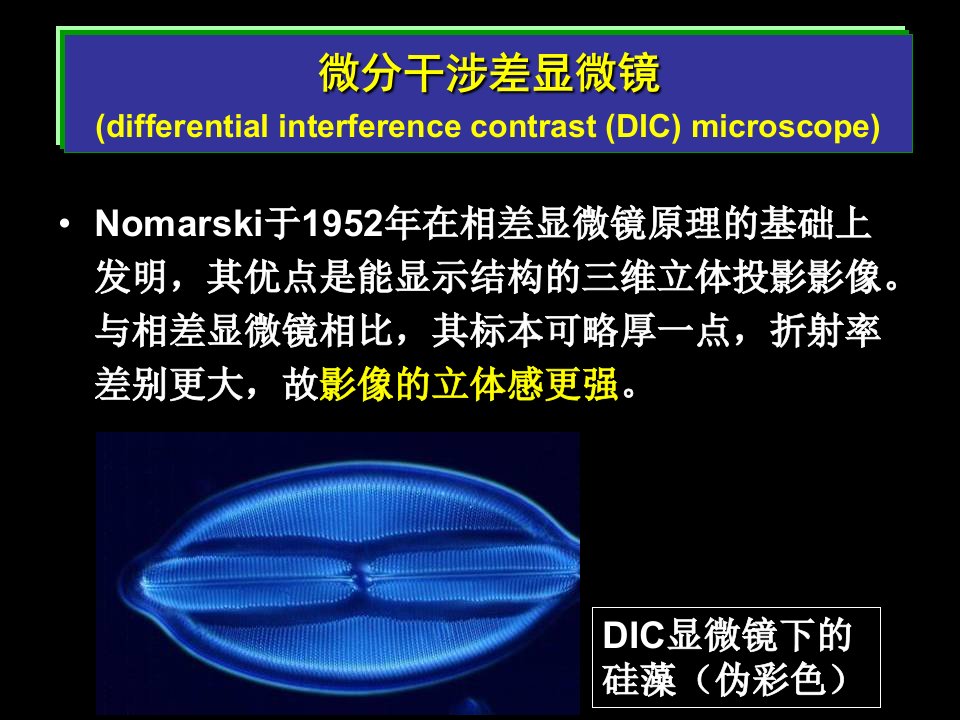 微分干涉差显微镜
(differential interference contrast (DIC) microscope)

• Nomarski于1952年在相差显微镜原理的基础上发明，其优点是能显示结构的三维立体投影影像。与相差显微镜相比，其标本可略厚一点，折射率差别更大，故影像的立体感更强。

DIC显微镜下的硅藻（伪彩色）